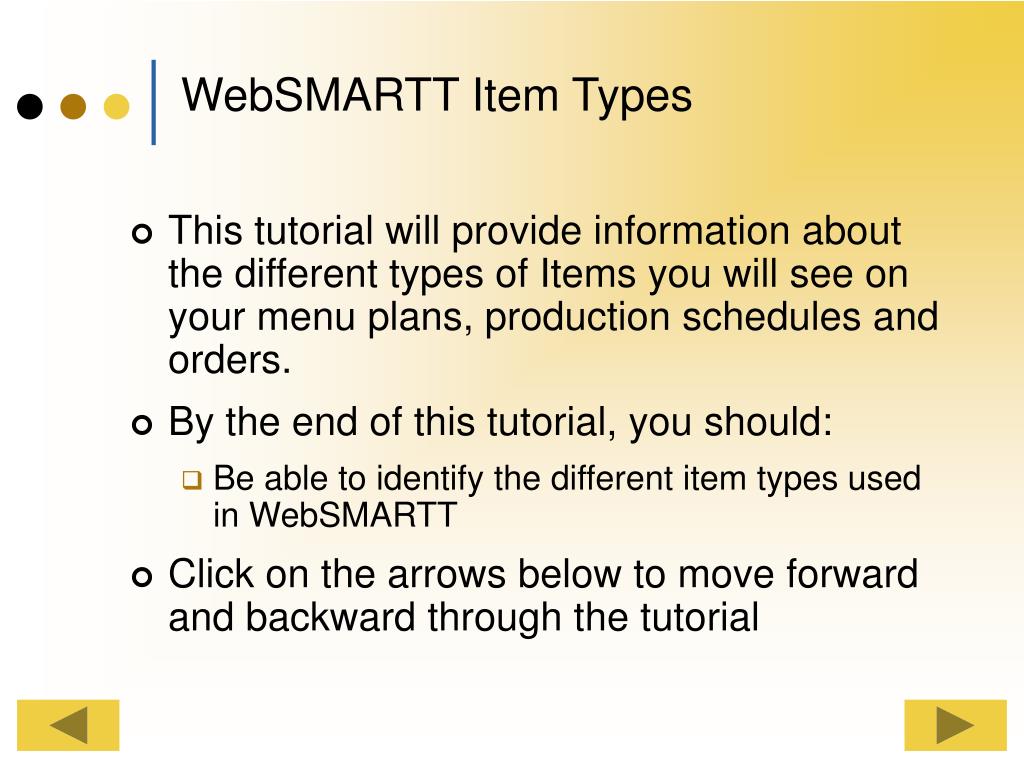 WebSMARTT Item Types

This tutorial will provide information about the different types of Items you will see on your menu plans, production schedules and orders.

By the end of this tutorial, you should:

Be able to identify the different item types used in WebSMARTT

Click on the arrows below to move forward and backward through the tutorial